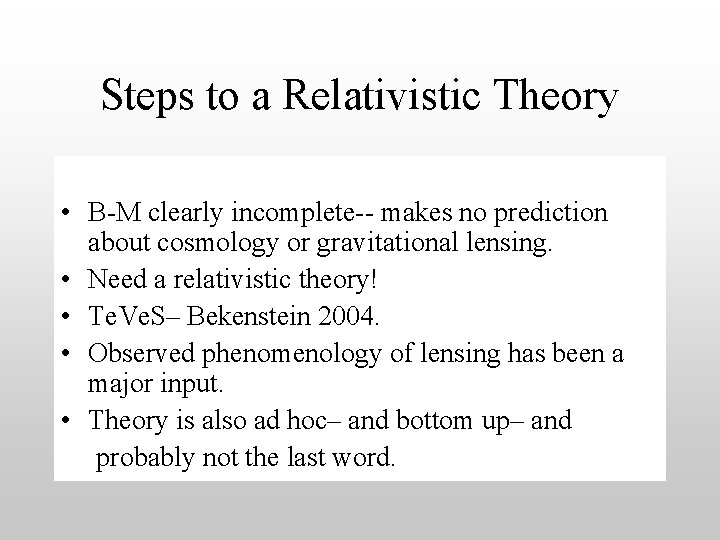 Steps to a Relativistic Theory

• B-M clearly incomplete-- makes no prediction about cosmology or gravitational lensing.
• Need a relativistic theory!
• TeVeS– Bekenstein 2004.
• Observed phenomenology of lensing has been a major input.
• Theory is also ad hoc– and bottom up– and probably not the last word.